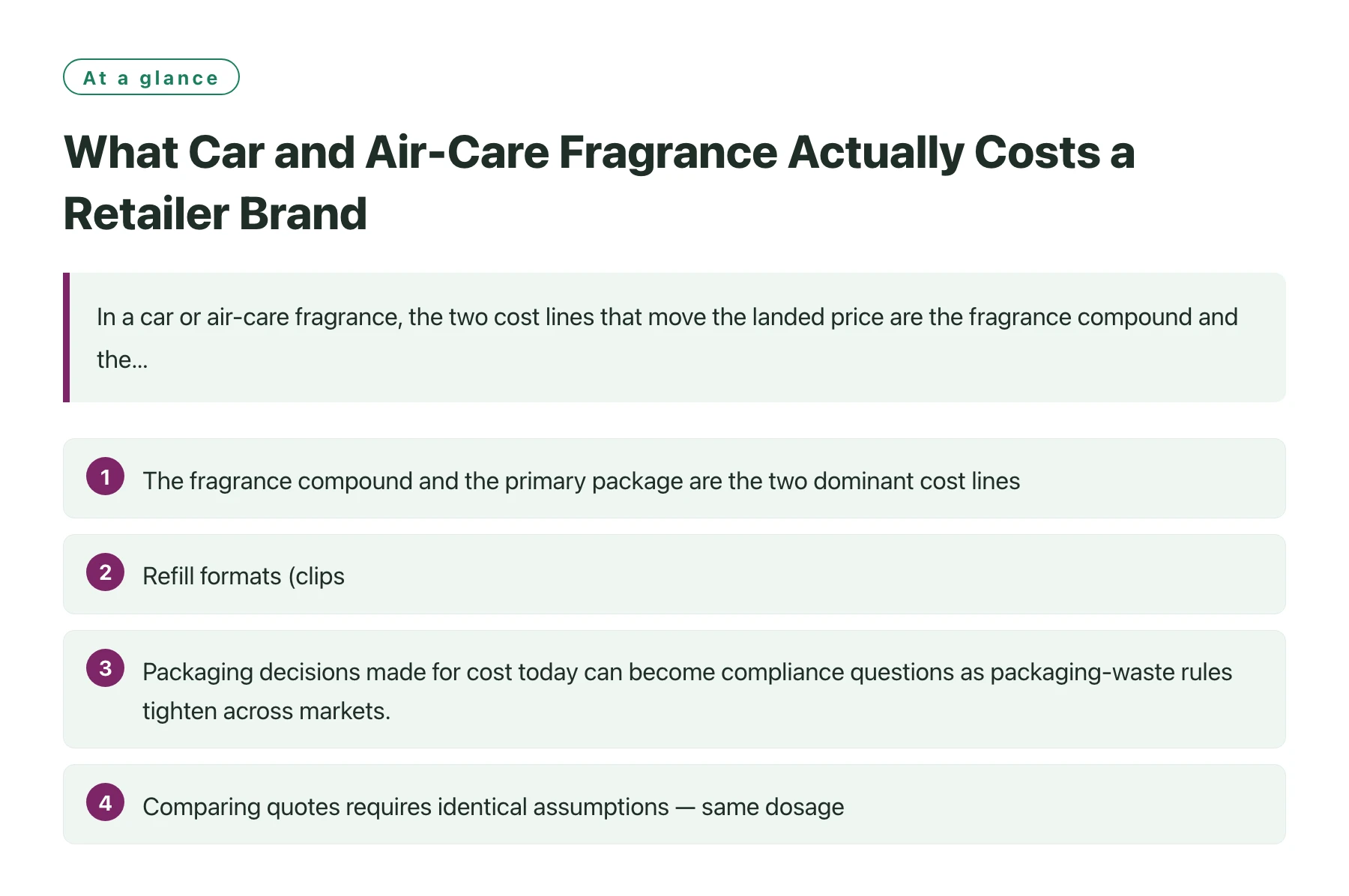 At a glance

What Car and Air-Care Fragrance Actually Costs a Retailer Brand

In a car or air-care fragrance, the two cost lines that move the landed price are the fragrance compound and the...

1 The fragrance compound and the primary package are the two dominant cost lines

2 Refill formats (clips

3 Packaging decisions made for cost today can become compliance questions as packaging-waste rules tighten across markets.

4 Comparing quotes requires identical assumptions — same dosage